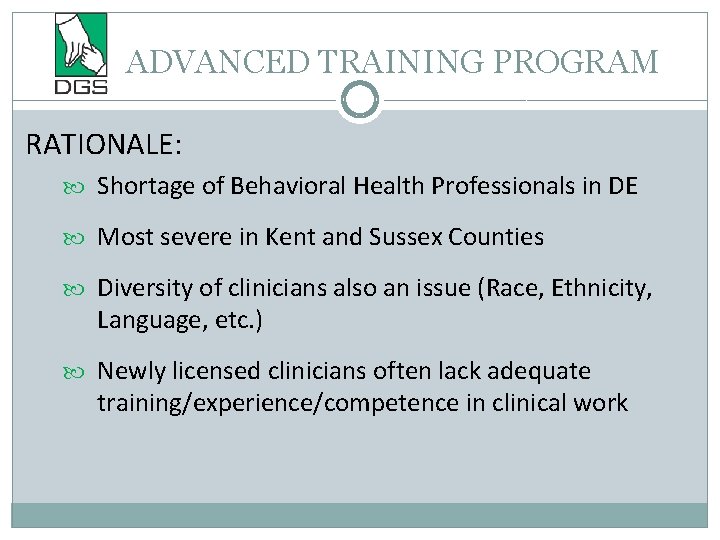 DGS

ADVANCED TRAINING PROGRAM

RATIONALE:

Shortage of Behavioral Health Professionals in DE

Most severe in Kent and Sussex Counties

Diversity of clinicians also an issue (Race, Ethnicity, Language, etc.)

Newly licensed clinicians often lack adequate training/experience/competence in clinical work